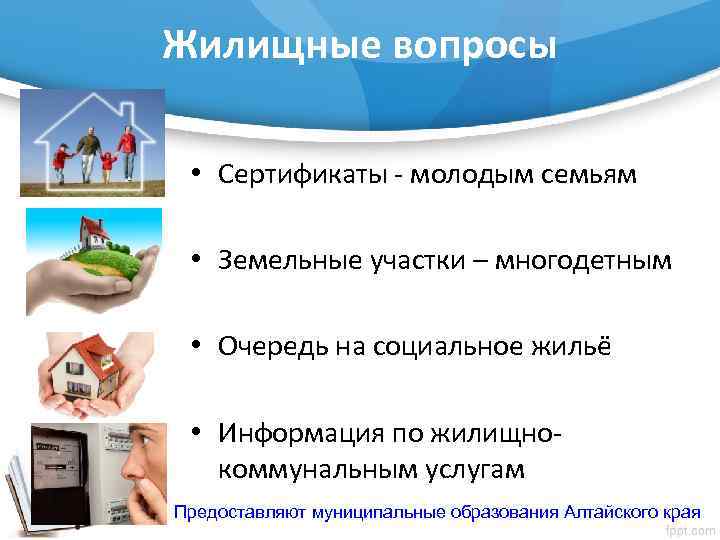 Жилищные вопросы

• Сертификаты - молодым семьям

• Земельные участки – многодетным

• Очередь на социальное жильё

• Информация по жилищно-коммунальным услугам

Предоставляют муниципальные образования Алтайского края

fppt.com